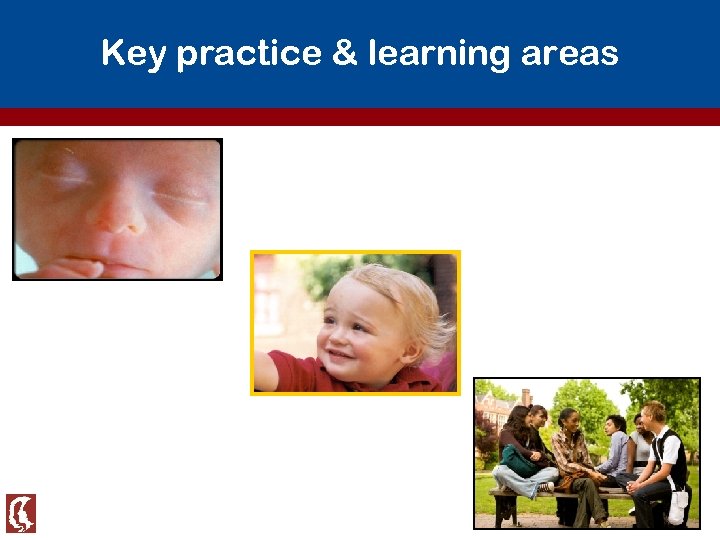 Key practice & learning areas